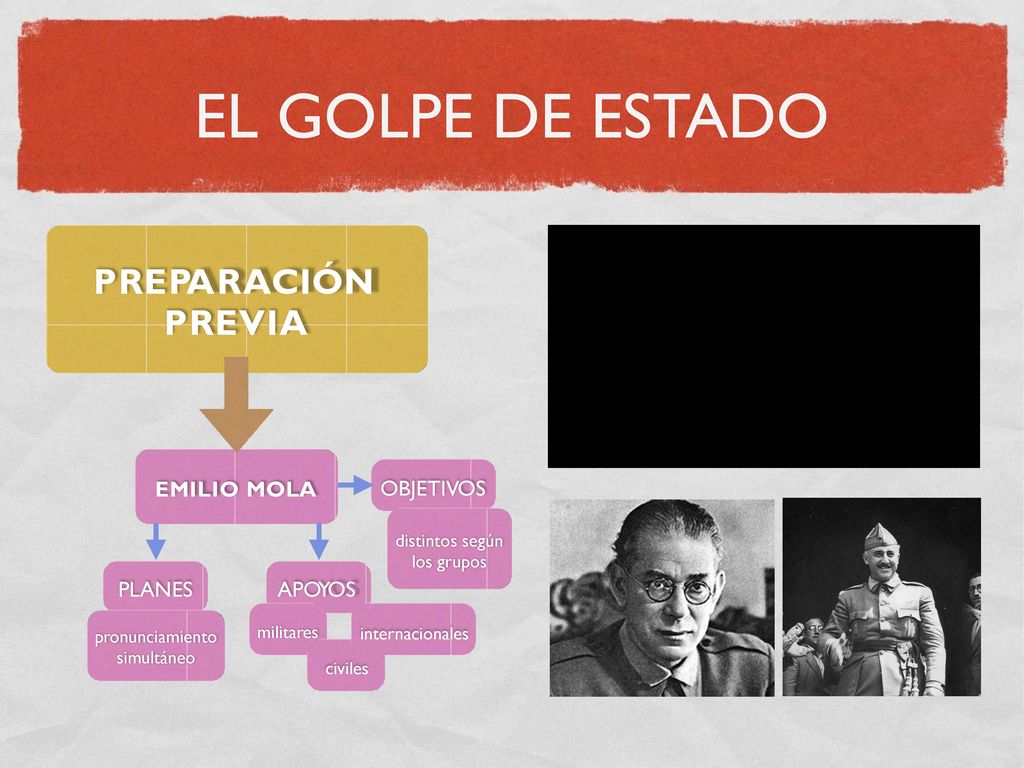 EL GOLPE DE ESTADO

PREPARACIÓN PREVIA

EMILIO MOLA

OBJETIVOS

distintos según los grupos

PLANES

pronunciamiento simultáneo

APOYOS

militares

internacionales

civiles